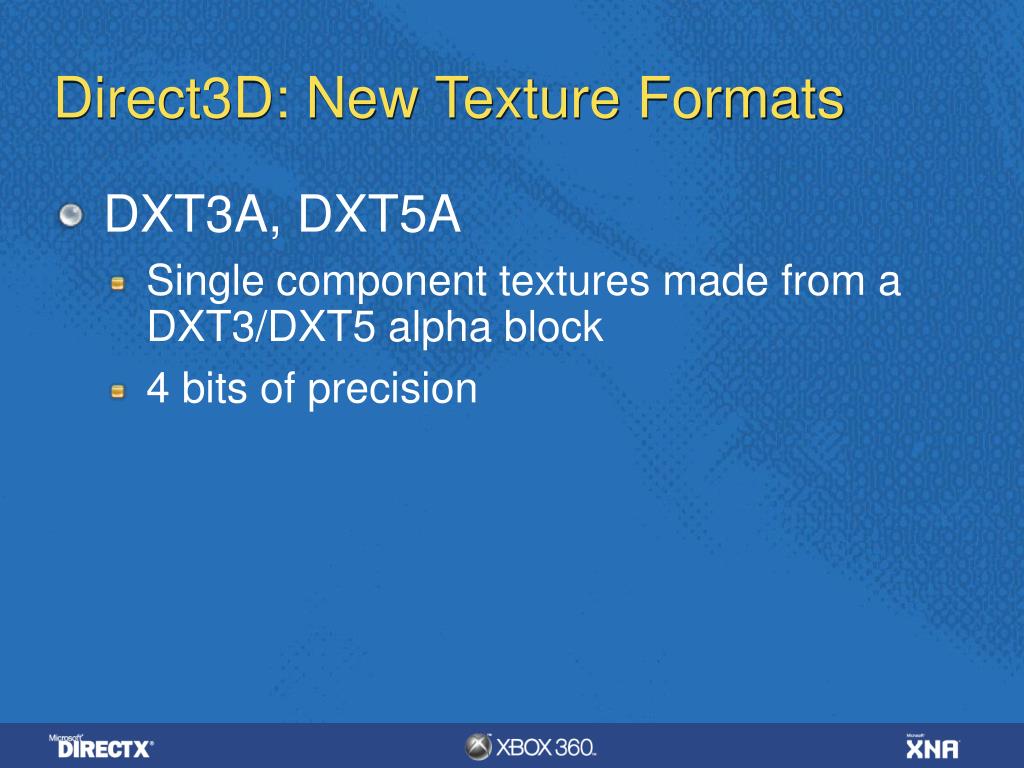 Direct3D: New Texture Formats

DXT3A, DXT5A

Single component textures made from a DXT3/DXT5 alpha block

4 bits of precision

Microsoft DIRECTX

XBOX 360.

Microsoft XNA